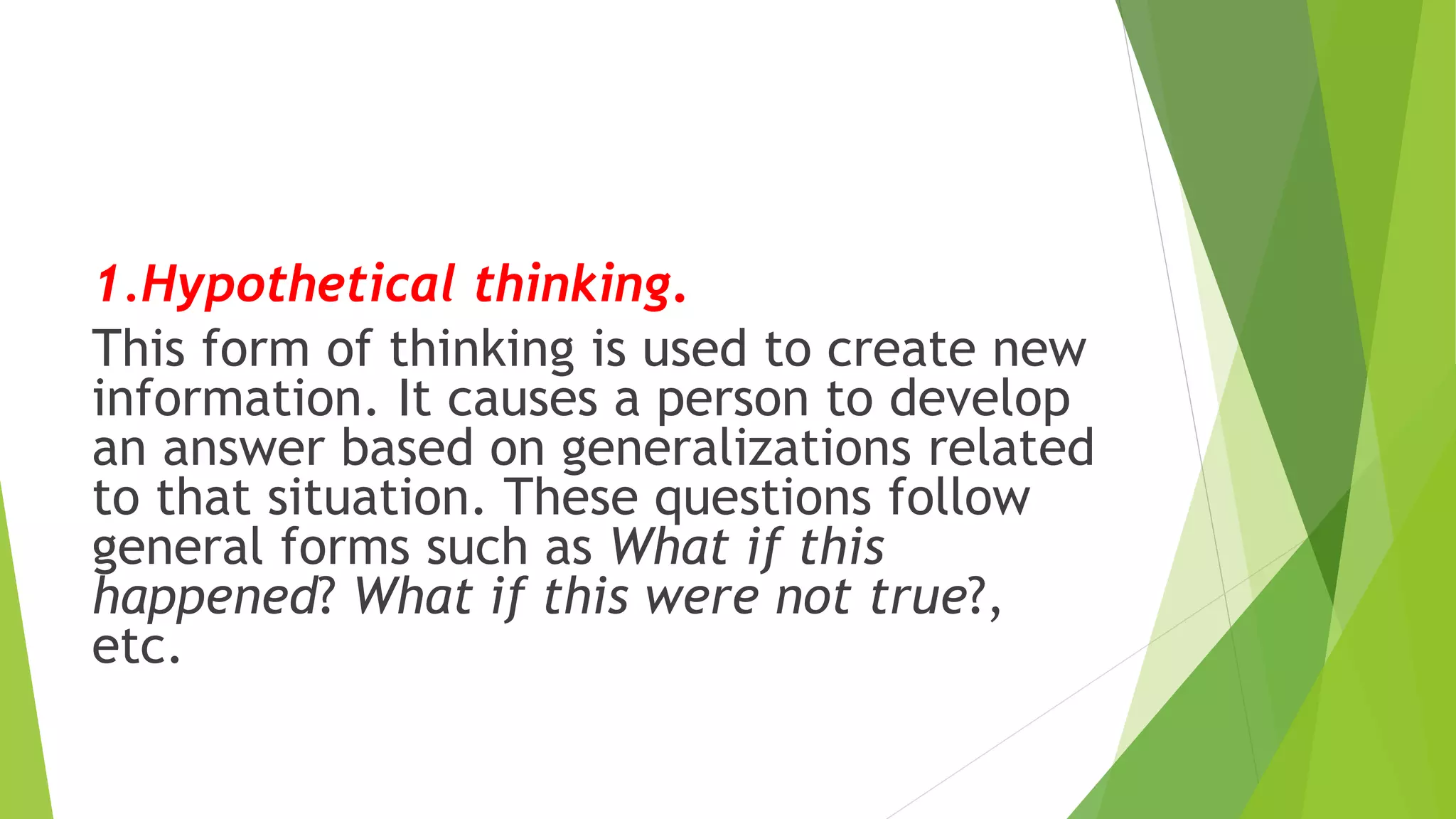 1.Hypothetical thinking.

This form of thinking is used to create new information. It causes a person to develop an answer based on generalizations related to that situation. These questions follow general forms such as What if this happened? What if this were not true?, etc.